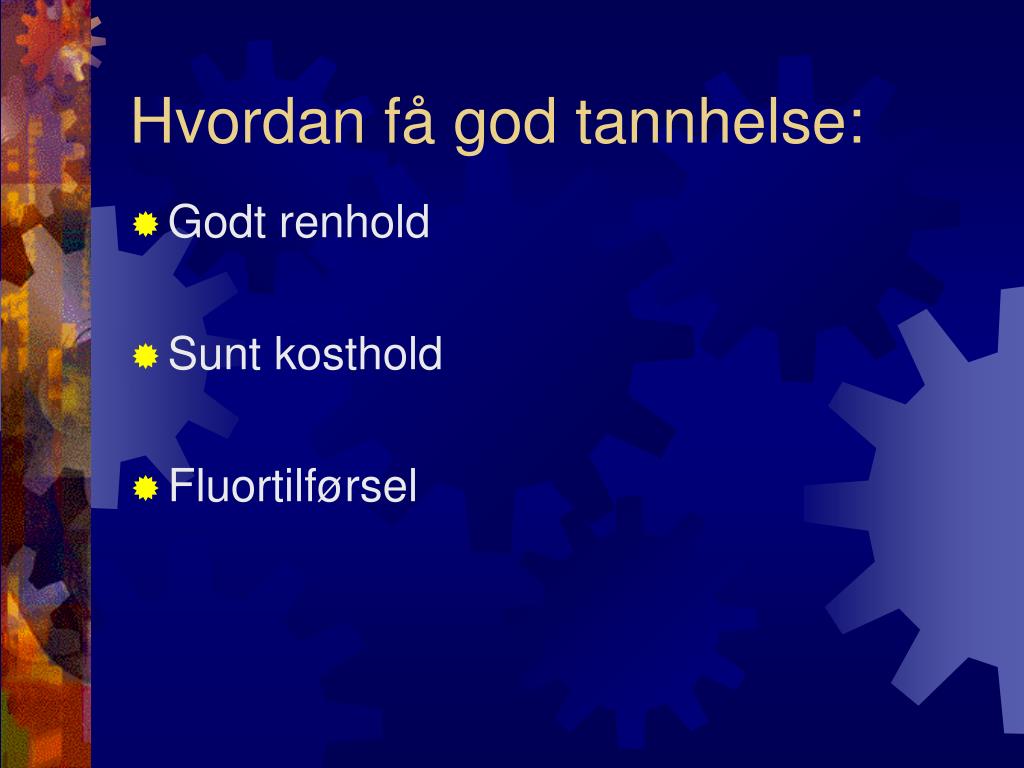 Hvordan få god tannhelse:

Godt renhold

Sunt kosthold

Fluortilførsel